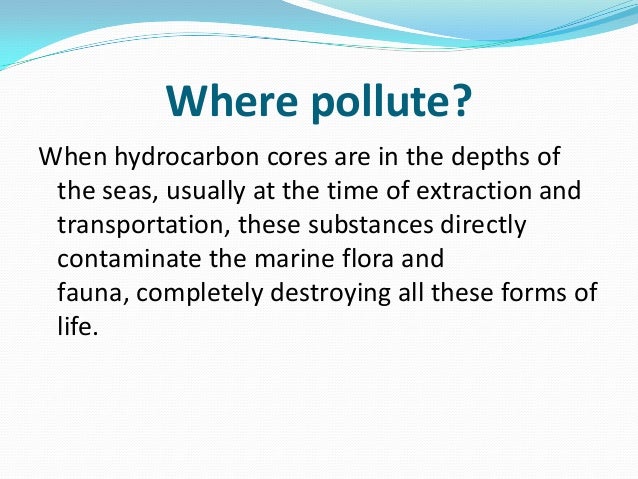 Where pollute?

When hydrocarbon cores are in the depths of the seas, usually at the time of extraction and transportation, these substances directly contaminate the marine flora and fauna, completely destroying all these forms of life.